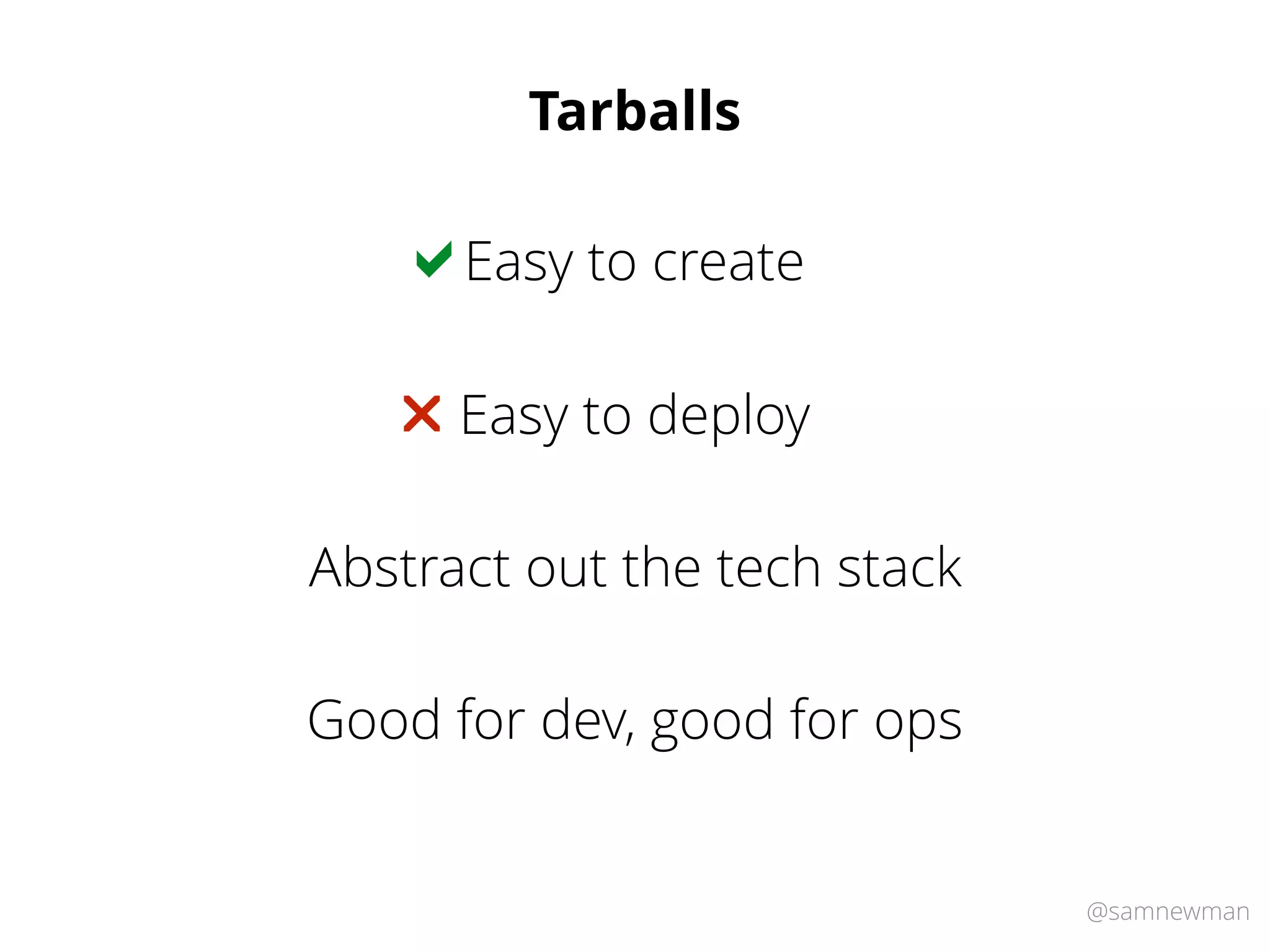 Tarballs

✓ Easy to create

✗ Easy to deploy

Abstract out the tech stack

Good for dev, good for ops

@samnewman